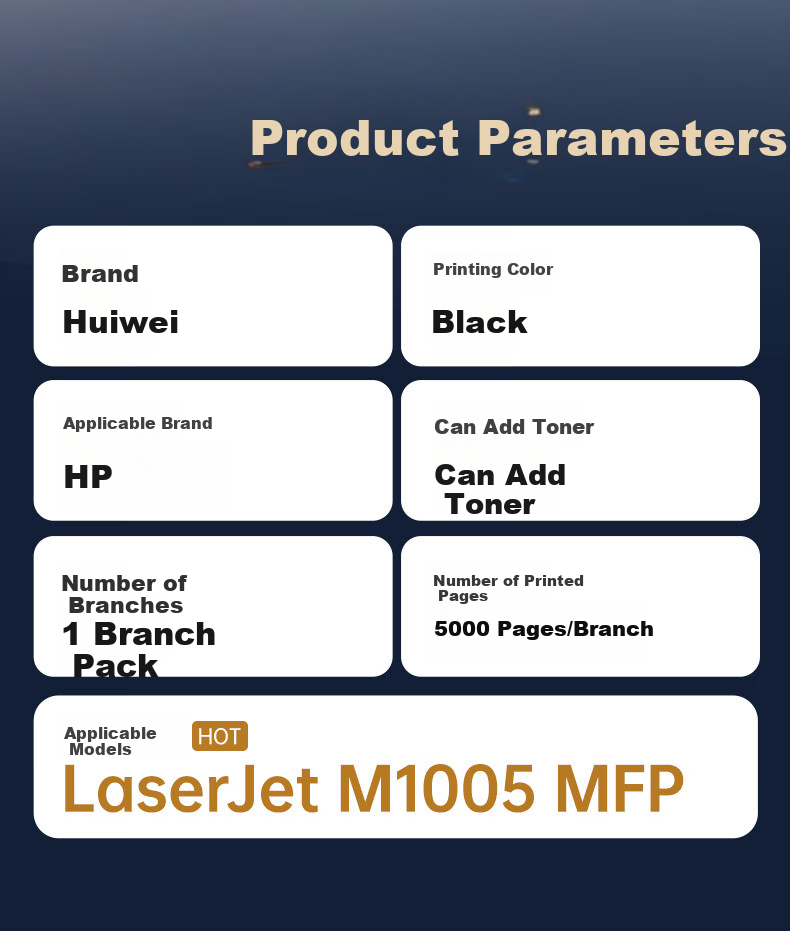 Product Parameters

Brand
Huiwei

Printing Color
Black

Applicable Brand
HP

Can Add Toner
Can Add Toner

Number of Branches
1 Branch Pack

Number of Printed Pages
5000 Pages/Branch

Applicable Models
HOT
LaserJet M1005 MFP